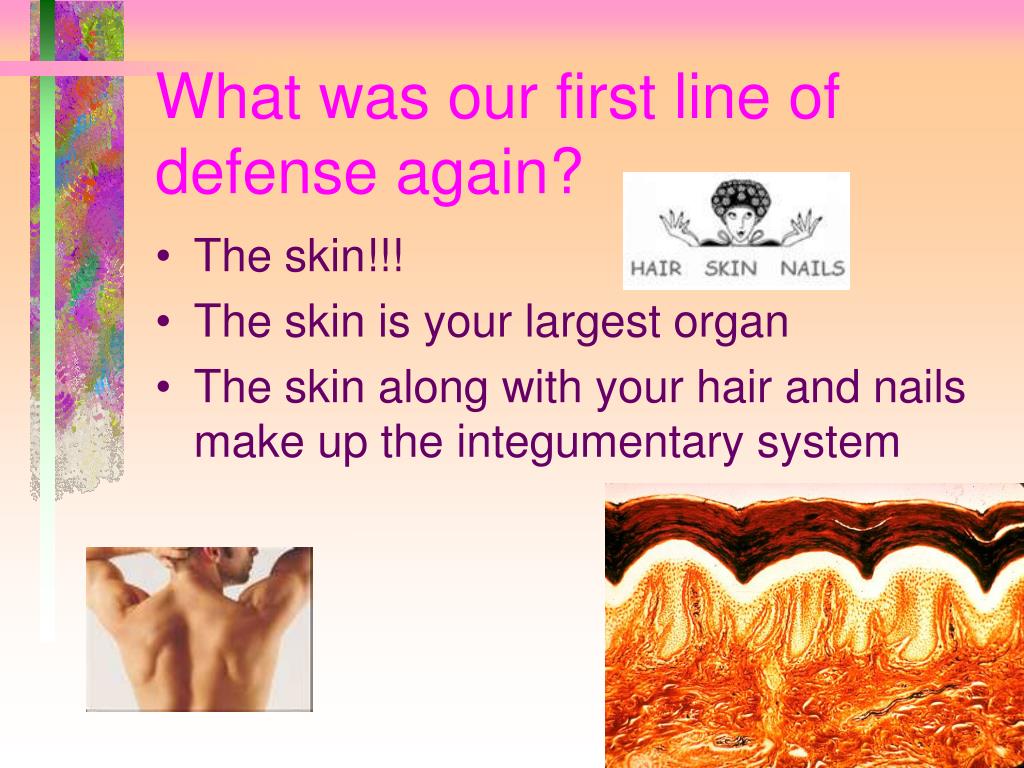 What was our first line of defense again?

HAIR SKIN NAILS

• The skin!!!
• The skin is your largest organ
• The skin along with your hair and nails make up the integumentary system